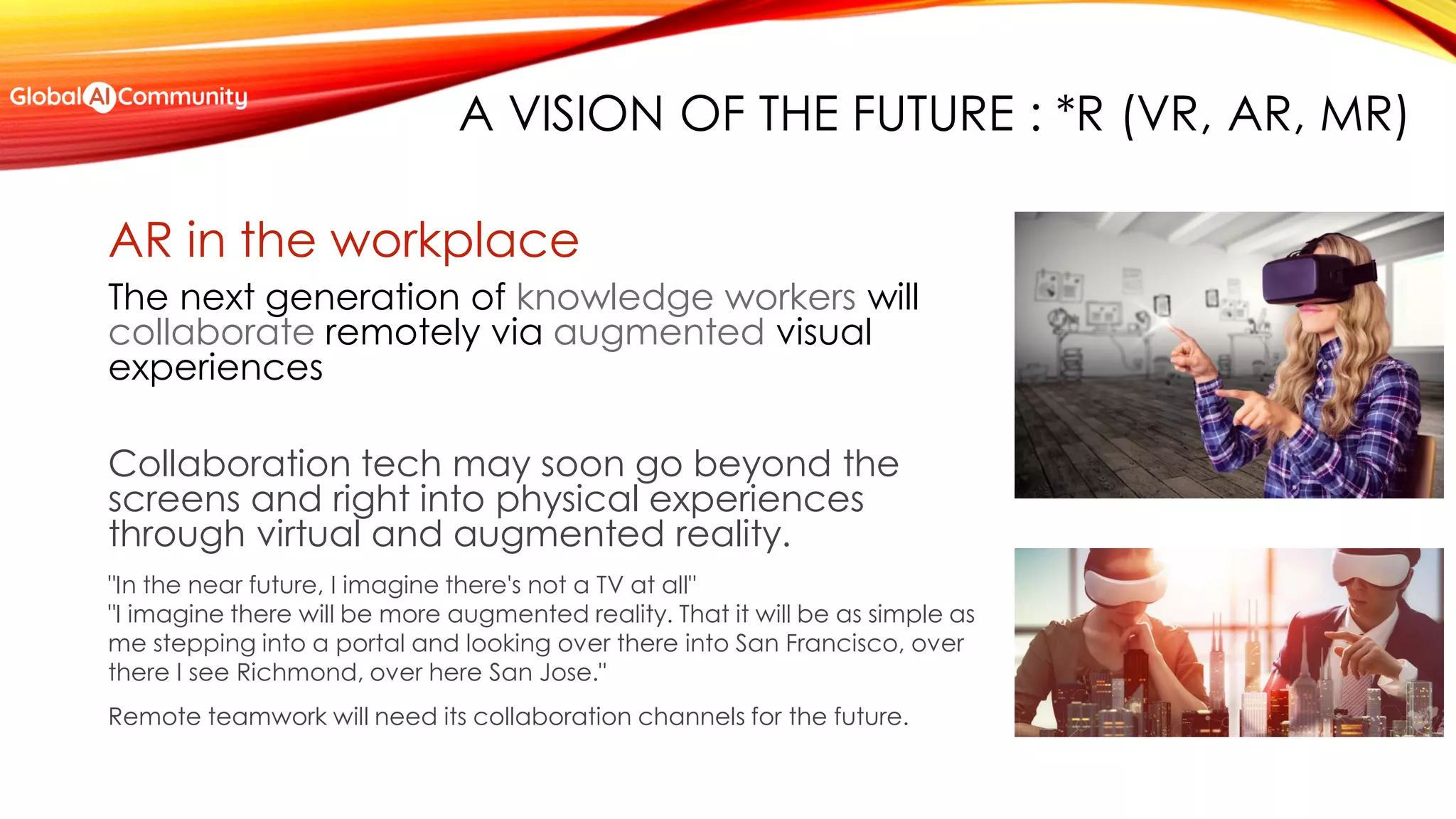 Global AI Community

A VISION OF THE FUTURE : *R (VR, AR, MR)

AR in the workplace

The next generation of knowledge workers will collaborate remotely via augmented visual experiences

Collaboration tech may soon go beyond the screens and right into physical experiences through virtual and augmented reality.

"In the near future, I imagine there's not a TV at all"
"I imagine there will be more augmented reality. That it will be as simple as me stepping into a portal and looking over there into San Francisco, over there I see Richmond, over here San Jose."

Remote teamwork will need its collaboration channels for the future.